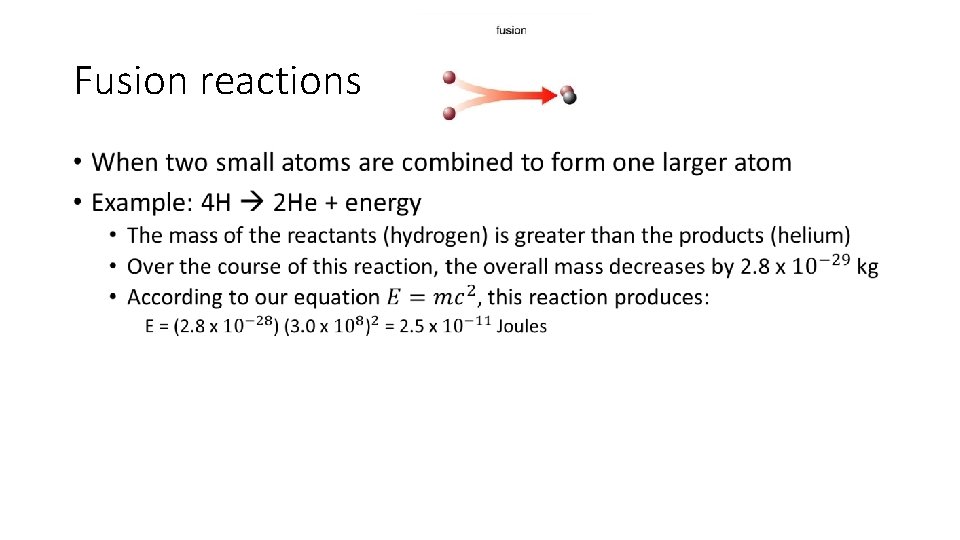 fusion

Fusion reactions

• When two small atoms are combined to form one larger atom
• Example: 4H → 2He + energy
  • The mass of the reactants (hydrogen) is greater than the products (helium)
  • Over the course of this reaction, the overall mass decreases by 2.8 x $10^{-29}$ kg
  • According to our equation $E = mc^2$, this reaction produces:
E = (2.8 x $10^{-28}$) (3.0 x $10^{8}$)$^2$ = 2.5 x $10^{-11}$ Joules